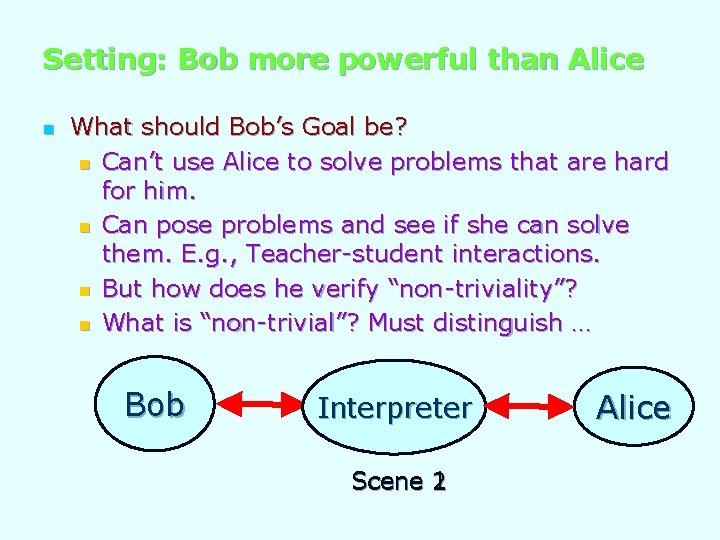 Setting: Bob more powerful than Alice

What should Bob's Goal be?

Can't use Alice to solve problems that are hard for him.

Can pose problems and see if she can solve them. E.g., Teacher-student interactions.

But how does he verify "non-triviality"?

What is "non-trivial"? Must distinguish …

Bob

Interpreter

Alice

Scene 2